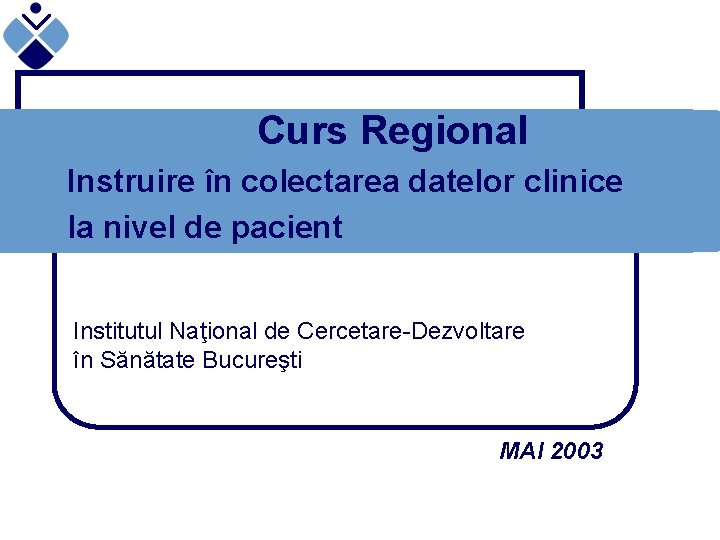 Curs Regional

Instruire în colectarea datelor clinice la nivel de pacient

Institutul Naţional de Cercetare-Dezvoltare în Sănătate Bucureşti

MAI 2003